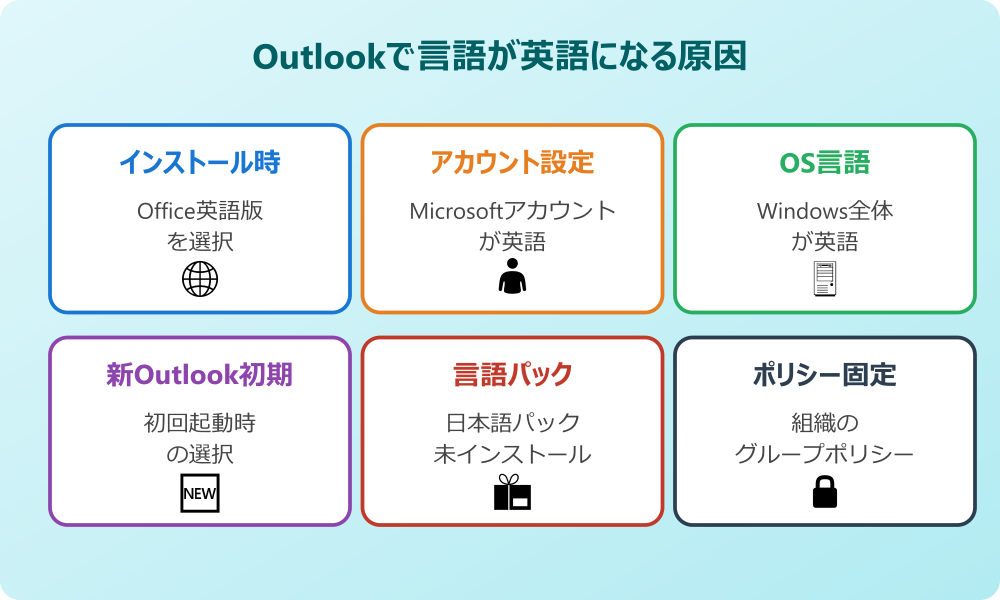 Outlookで言語が英語になる原因

インストール時

Office英語版を選択

アカウント設定

Microsoftアカウントが英語

OS言語

Windows全体が英語

新Outlook初期

初回起動時の選択

NEW

言語パック

日本語パック未インストール

ポリシー固定

組織のグループポリシー